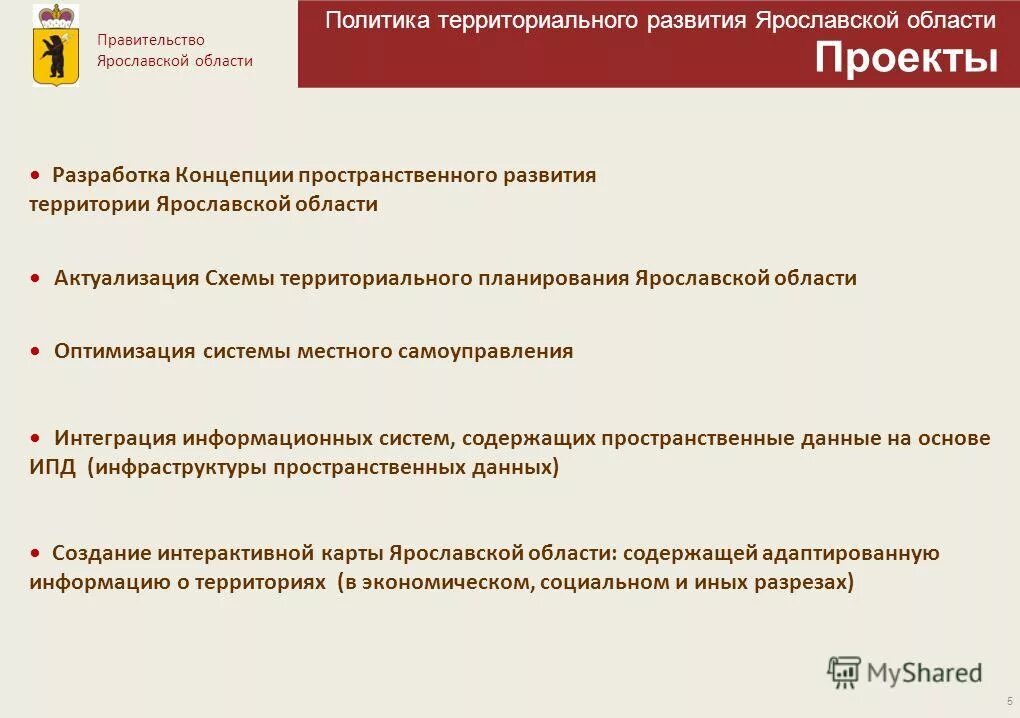 Правительство Ярославской области

Политика территориального развития Ярославской области

Проекты

• Разработка Концепции пространственного развития территории Ярославской области

• Актуализация Схемы территориального планирования Ярославской области

• Оптимизация системы местного самоуправления

• Интеграция информационных систем, содержащих пространственные данные на основе ИПД (инфраструктуры пространственных данных)

• Создание интерактивной карты Ярославской области: содержащей адаптированную информацию о территориях (в экономическом, социальном и иных разрезах)

MyShared

5